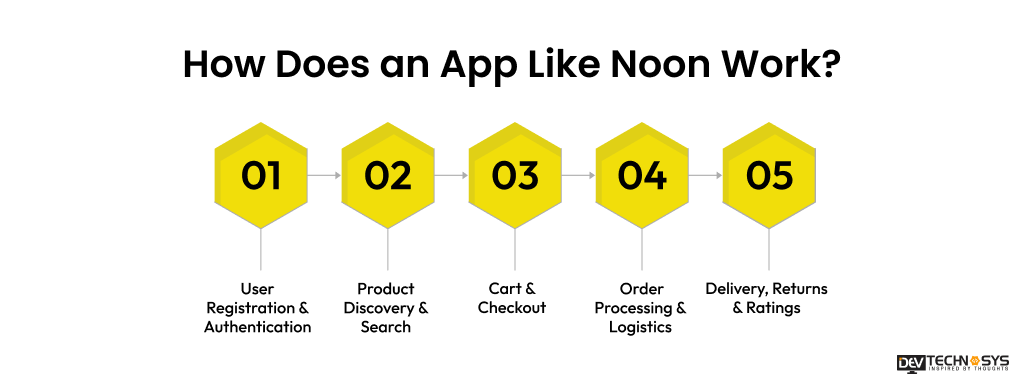 How Does an App Like Noon Work?

01

User Registration & Authentication

02

Product Discovery & Search

03

Cart & Checkout

04

Order Processing & Logistics

05

Delivery, Returns & Ratings

DEV TECHNOSYS
INSPIRED BY THOUGHTS